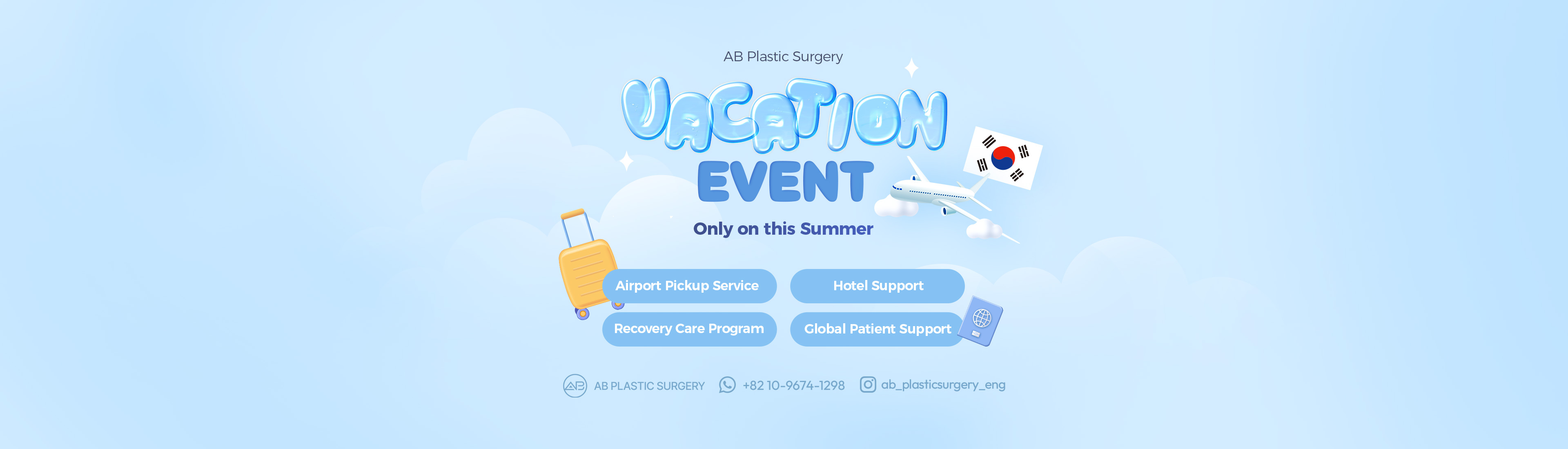 AB Plastic Surgery

VACATION EVENT

Only on this Summer

Airport Pickup Service
Hotel Support
Recovery Care Program
Global Patient Support

AB PLASTIC SURGERY
+82 10-9674-1298
ab_plasticsurgery_eng